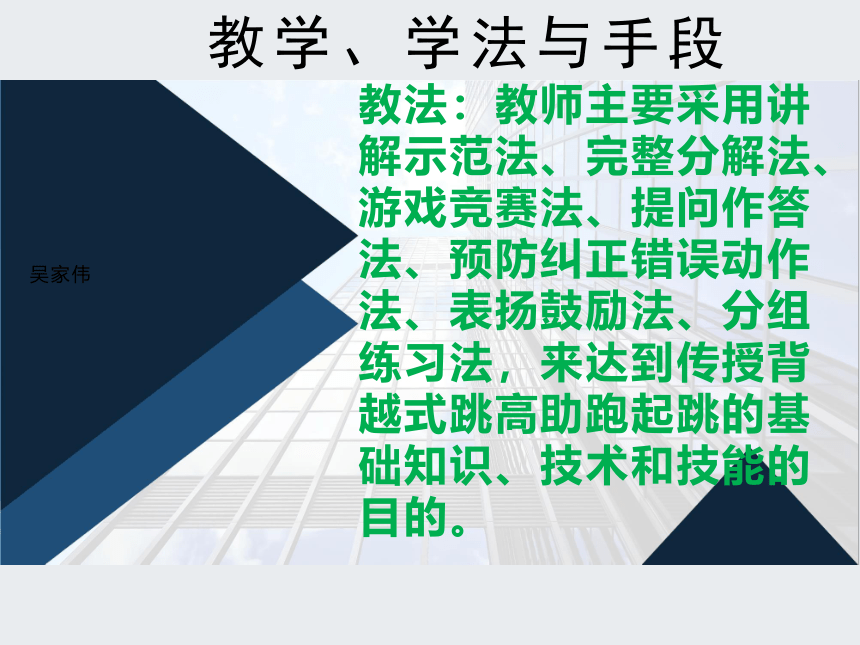 教学、学法与手段

吴家伟

教法：教师主要采用讲解示范法、完整分解法、游戏竞赛法、提问作答法、预防纠正错误动作法、表扬鼓励法、分组练习法，来达到传授背越式跳高助跑起跳的基础知识、技术和技能的目的。